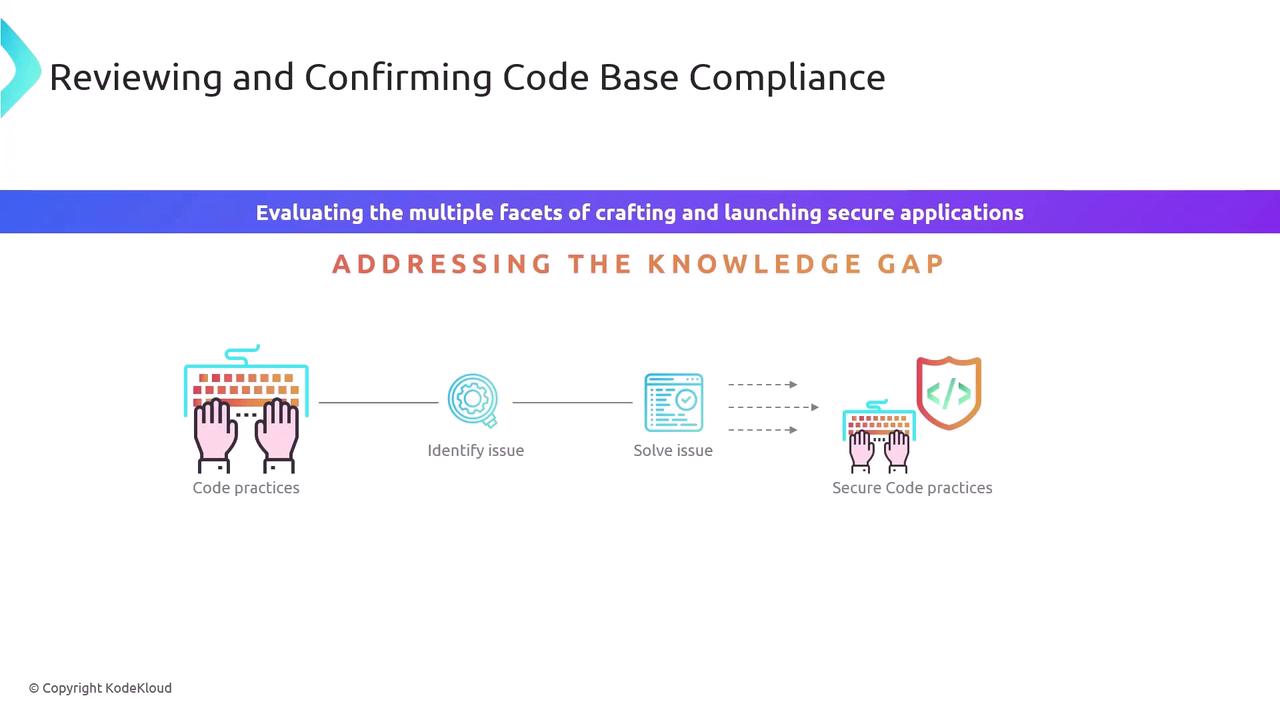 Reviewing and Confirming Code Base Compliance

Evaluating the multiple facets of crafting and launching secure applications

ADDRESSING THE KNOWLEDGE GAP

Code practices

Identify issue

Solve issue

</>

Secure Code practices

© Copyright KodeKloud